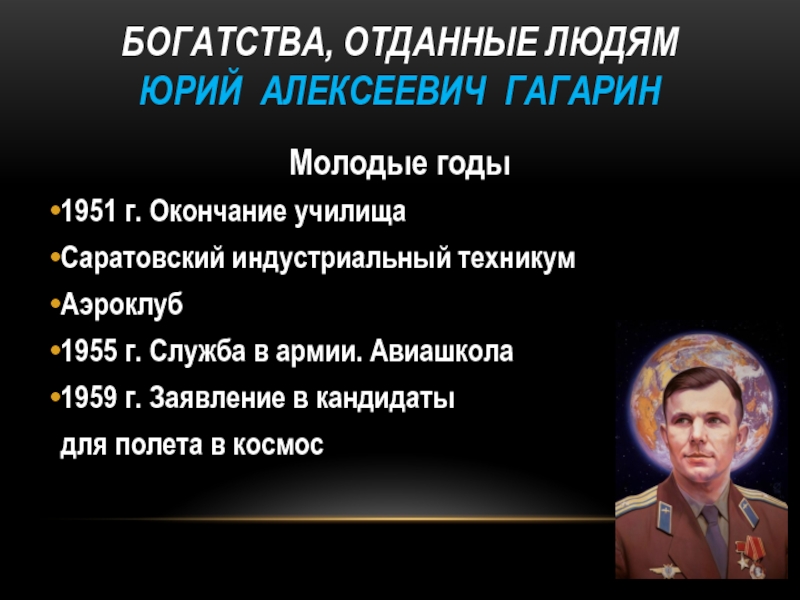 БОГАТСТВА, ОТДАННЫЕ ЛЮДЯМ
ЮРИЙ АЛЕКСЕЕВИЧ ГАГАРИН

Молодые годы

•1951 г. Окончание училища
•Саратовский индустриальный техникум
•Аэроклуб
•1955 г. Служба в армии. Авиашкола
•1959 г. Заявление в кандидаты для полета в космос